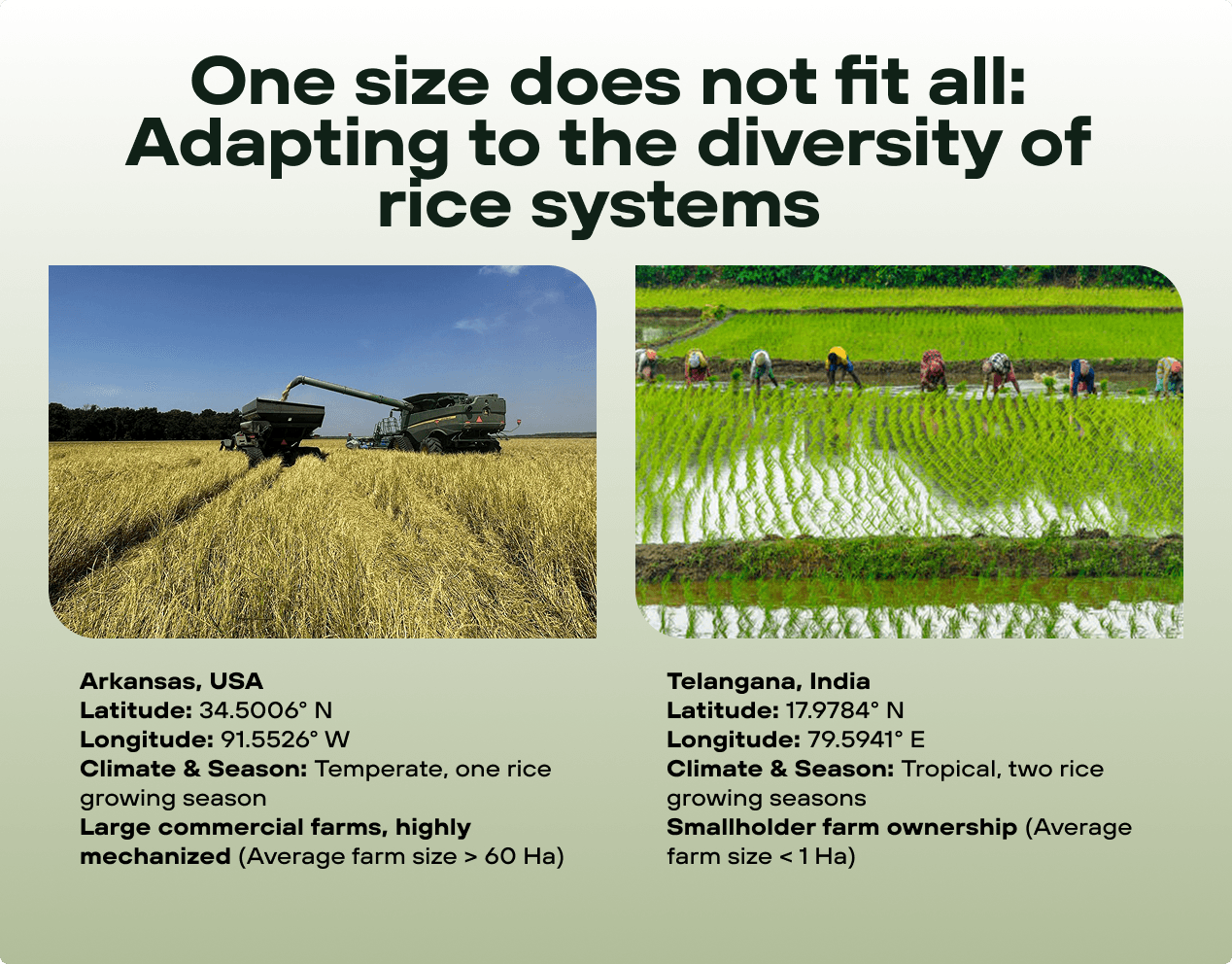 One size does not fit all: Adapting to the diversity of rice systems

Arkansas, USA
Latitude: 34.5006° N
Longitude: 91.5526° W
Climate & Season: Temperate, one rice growing season
Large commercial farms, highly mechanized (Average farm size > 60 Ha)

Telangana, India
Latitude: 17.9784° N
Longitude: 79.5941° E
Climate & Season: Tropical, two rice growing seasons
Smallholder farm ownership (Average farm size < 1 Ha)